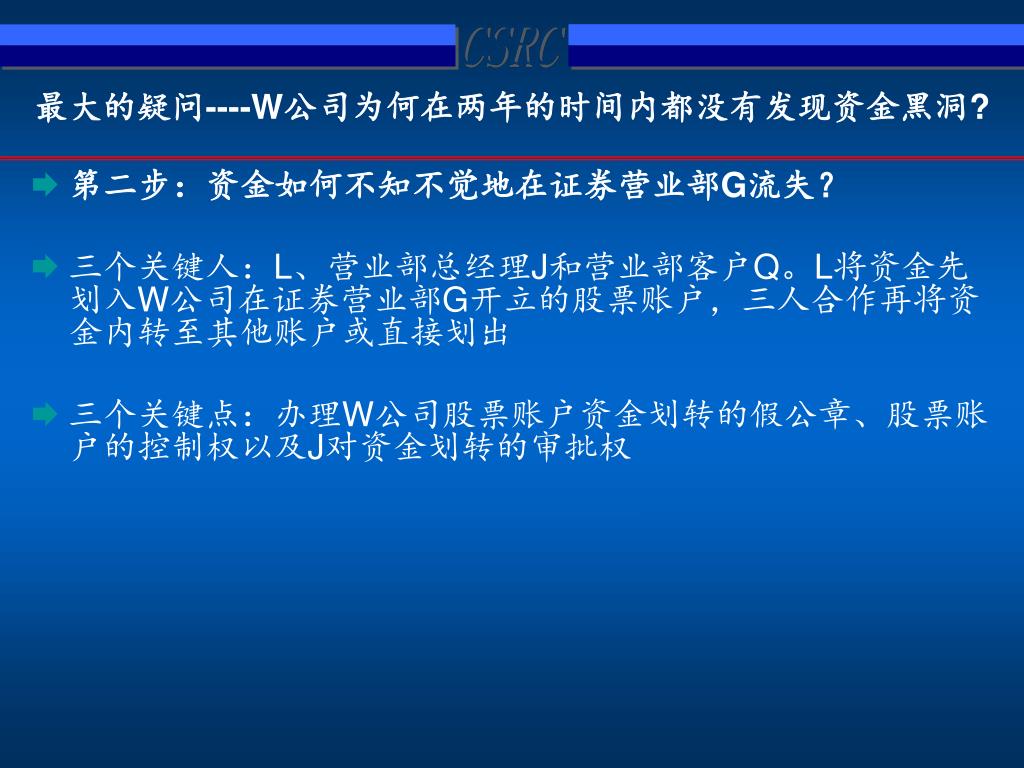 CSRC

最大的疑问----W公司为何在两年的时间内都没有发现资金黑洞?

第二步：资金如何不知不觉地在证券营业部G流失？

三个关键人：L、营业部总经理J和营业部客户Q。L将资金先划入W公司在证券营业部G开立的股票账户，三人合作再将资金内转至其他账户或直接划出

三个关键点：办理W公司股票账户资金划转的假公章、股票账户的控制权以及J对资金划转的审批权